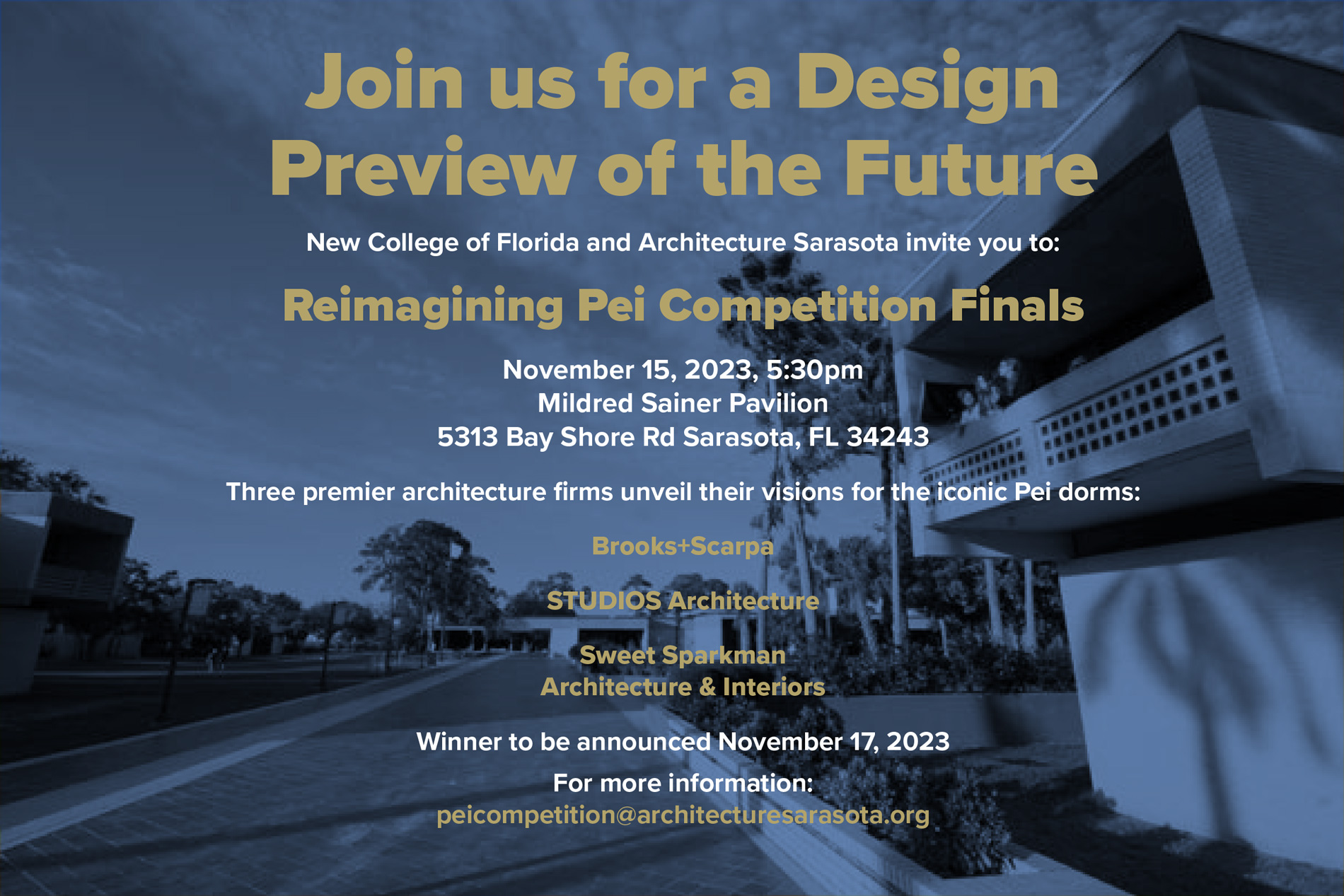 Join us for a Design Preview of the Future

New College of Florida and Architecture Sarasota invite you to:

Reimagining Pei Competition Finals

November 15, 2023, 5:30pm
Mildred Sainer Pavilion
5313 Bay Shore Rd Sarasota, FL 34243

Three premier architecture firms unveil their visions for the iconic Pei dorms:

Brooks+Scarpa

STUDIOS Architecture

Sweet Sparkman
Architecture & Interiors

Winner to be announced November 17, 2023

For more information:
peicompetition@architecturesarasota.org